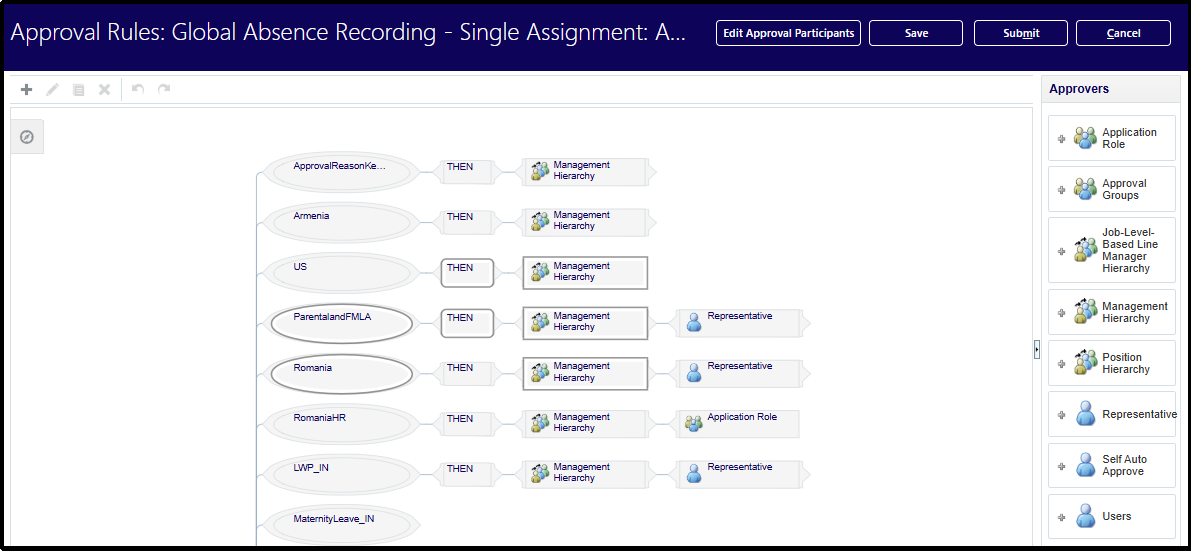 Approval Rules: Global Absence Recording - Single Assignment: A...

Edit Approval Participants
Save
Submit
Cancel

ApprovalReasonKe... THEN Management Hierarchy

Armenia THEN Management Hierarchy

US THEN Management Hierarchy

ParentalandFMLA THEN Management Hierarchy Representative

Romania THEN Management Hierarchy Representative

RomaniaHR THEN Management Hierarchy Application Role

LWP_IN THEN Management Hierarchy Representative

MaternityLeave_IN

Approvers

Application Role

Approval Groups

Job-Level-Based Line Manager Hierarchy

Management Hierarchy

Position Hierarchy

Representative

Self Auto Approve

Users